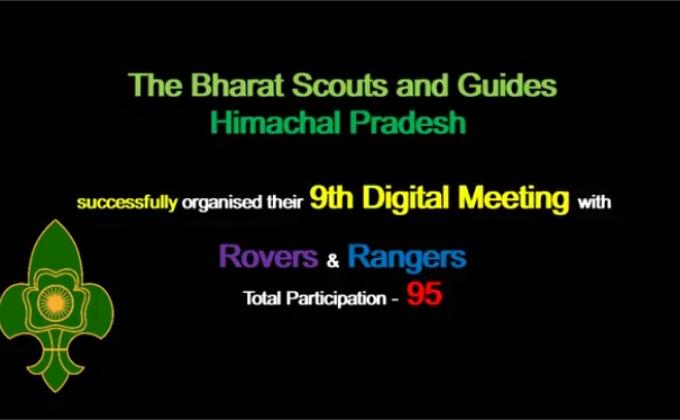 The Bharat Scouts and Guides
Himachal Pradesh

successfully organised their 9th Digital Meeting with

Rovers & Rangers
Total Participation - 95